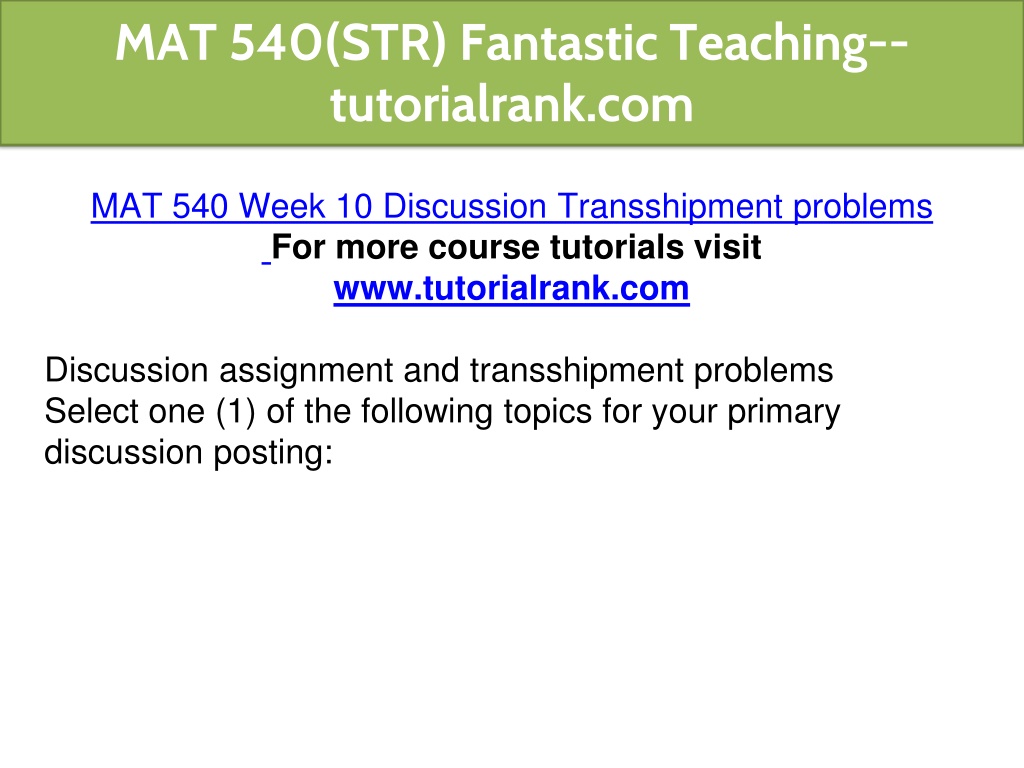 MAT 540(STR) Fantastic Teaching--tutorialrank.com

MAT 540 Week 10 Discussion Transshipment problems
For more course tutorials visit
www.tutorialrank.com

Discussion assignment and transshipment problems
Select one (1) of the following topics for your primary discussion posting: